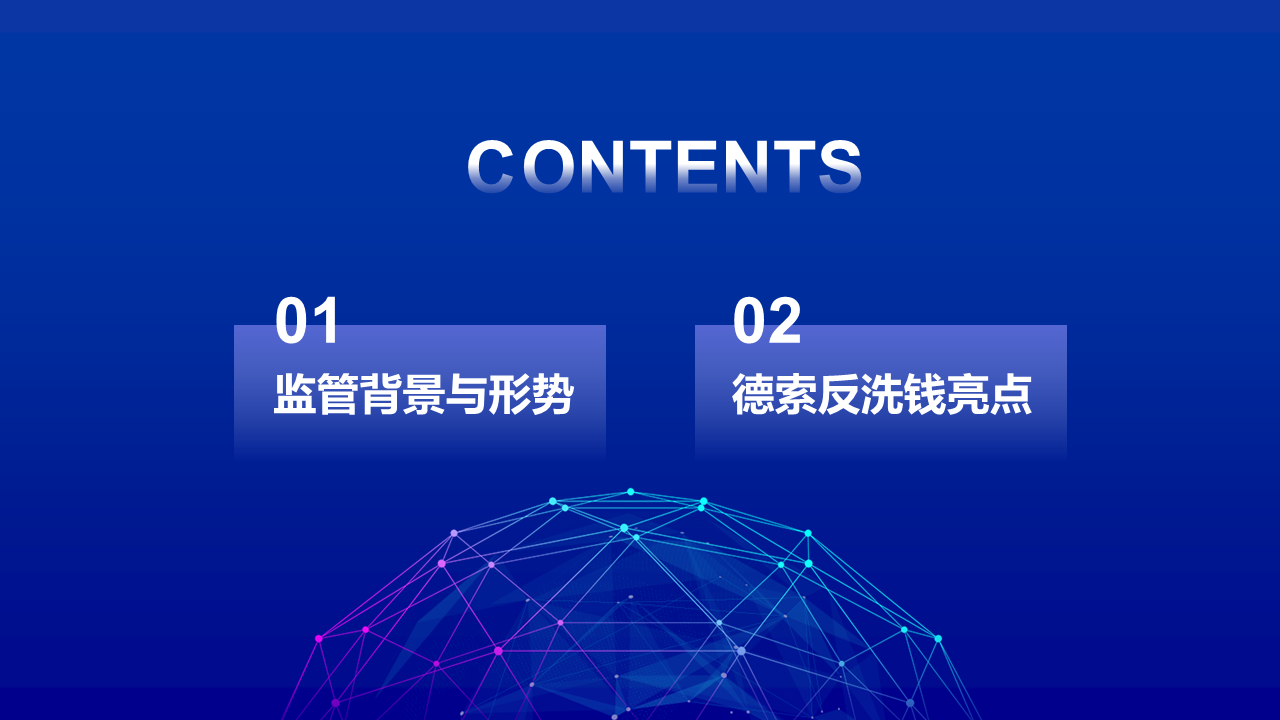 CONTENTS

01
监管背景与形势

02
德索反洗钱亮点